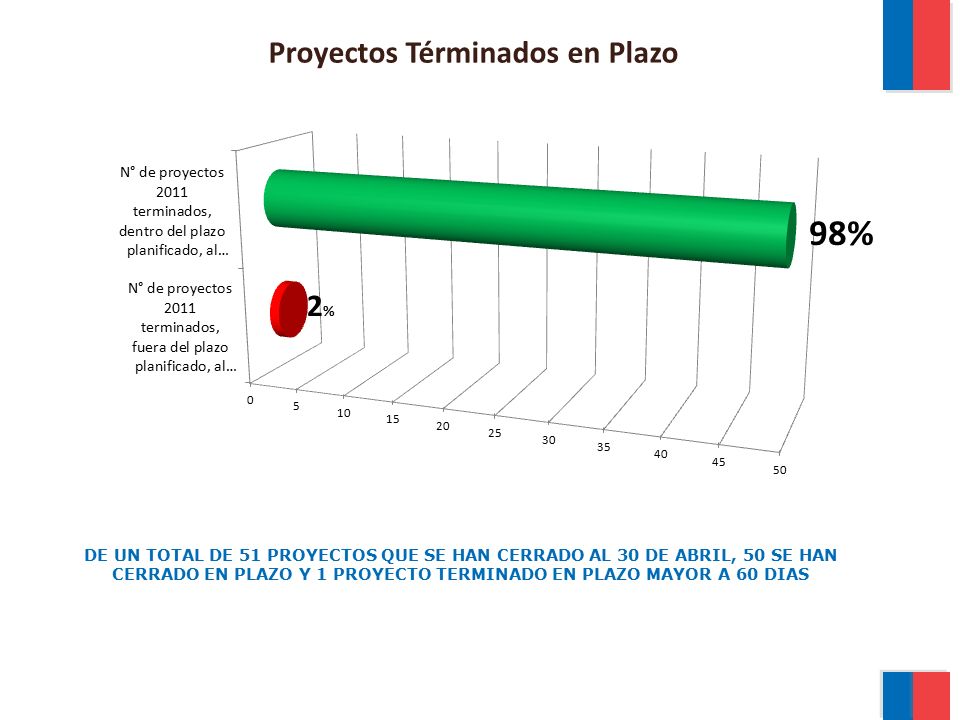 Proyectos Términados en Plazo

N° de proyectos 2011 terminados, dentro del plazo planificado, al...

98%

N° de proyectos 2011 terminados, fuera del plazo planificado, al...

2%

0 5 10 15 20 25 30 35 40 45 50

DE UN TOTAL DE 51 PROYECTOS QUE SE HAN CERRADO AL 30 DE ABRIL, 50 SE HAN CERRADO EN PLAZO Y 1 PROYECTO TERMINADO EN PLAZO MAYOR A 60 DIAS